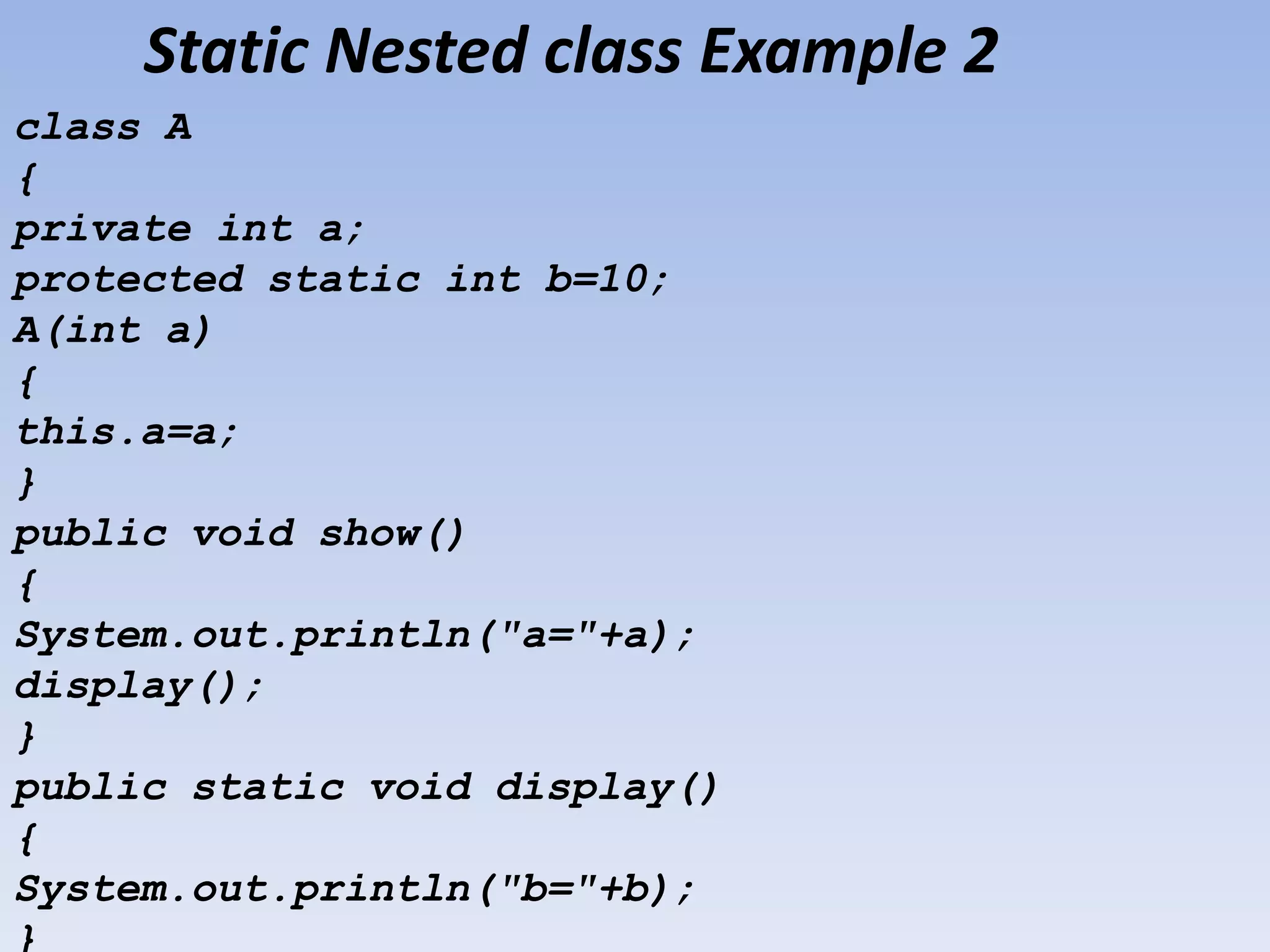 Static Nested class Example 2

class A
{
private int a;
protected static int b=10;
A(int a)
{
this.a=a;
}
public void show()
{
System.out.println("a="+a);
display();
}
public static void display()
{
System.out.println("b="+b);
}